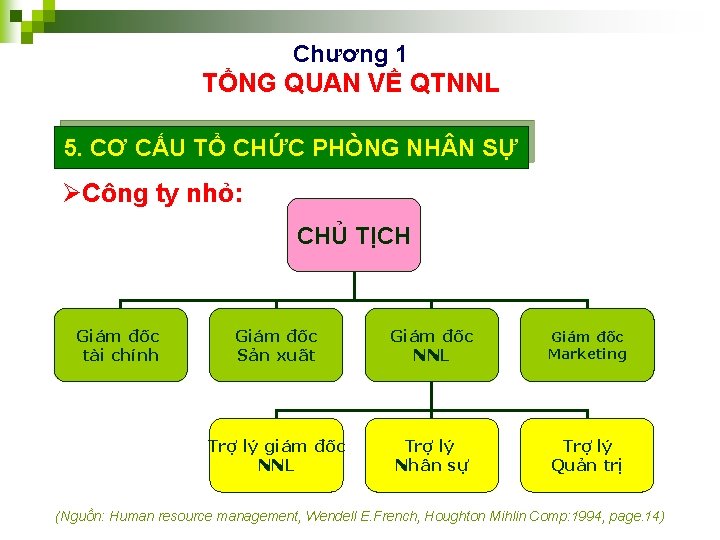 Chương 1
TỔNG QUAN VỀ QTNNL

5. CƠ CẤU TỔ CHỨC PHÒNG NHÂN SỰ

➢Công ty nhỏ:

CHỦ TỊCH

Giám đốc tài chính

Giám đốc Sản xuất

Giám đốc NNL

Giám đốc Marketing

Trợ lý giám đốc NNL

Trợ lý Nhân sự

Trợ lý Quản trị

(Nguồn: Human resource management, Wendell E.French, Houghton Mihlin Comp:1994, page.14)